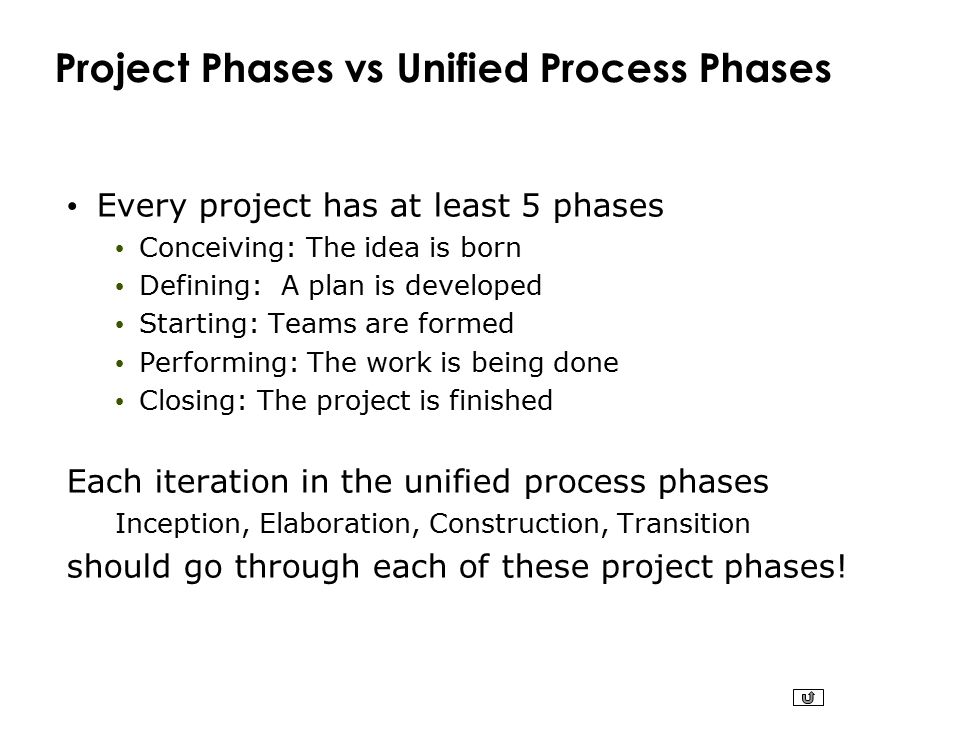 Project Phases vs Unified Process Phases

• Every project has at least 5 phases
  • Conceiving: The idea is born
  • Defining: A plan is developed
  • Starting: Teams are formed
  • Performing: The work is being done
  • Closing: The project is finished

Each iteration in the unified process phases
Inception, Elaboration, Construction, Transition
should go through each of these project phases!